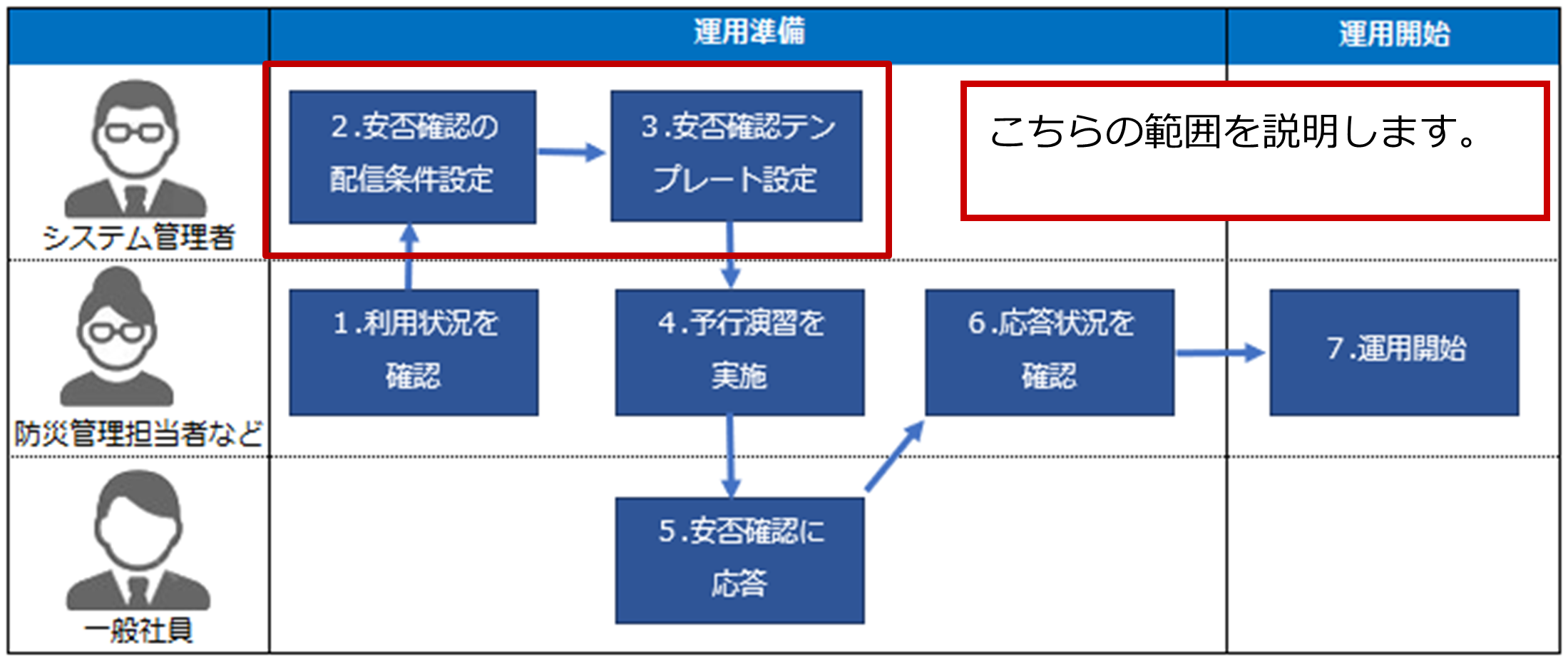 運用準備

運用開始

システム管理者

2.安否確認の配信条件設定

3.安否確認テンプレート設定

こちらの範囲を説明します。

防災管理担当者など

1.利用状況を確認

4.予行演習を実施

6.応答状況を確認

7.運用開始

一般社員

5.安否確認に応答